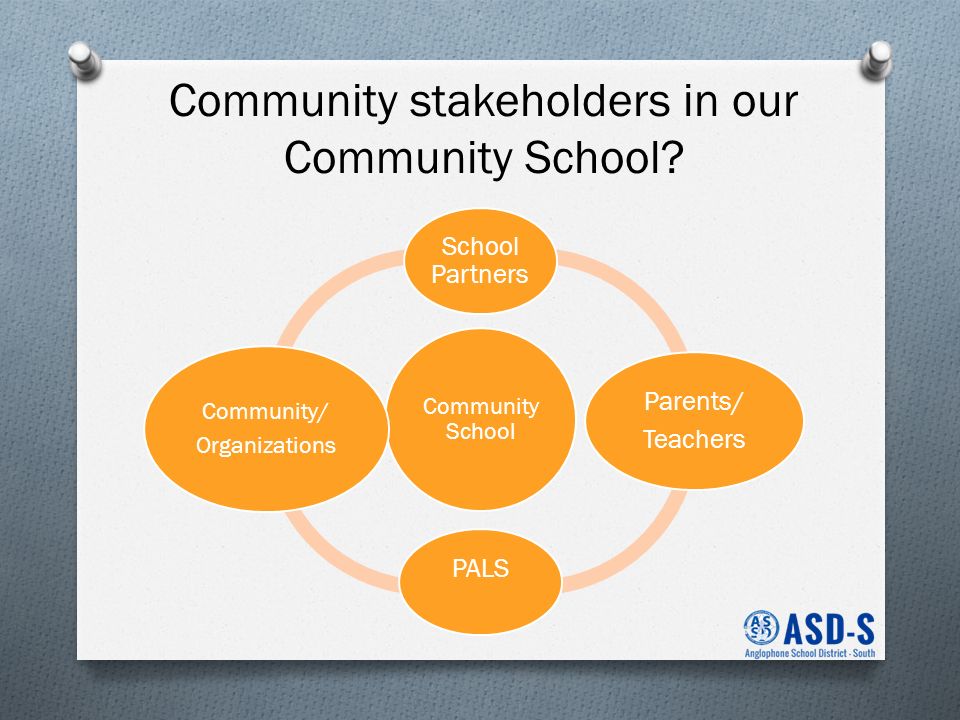 Community stakeholders in our Community School?

School Partners

Community/ Organizations

Community School

Parents/ Teachers

PALS

ASD-S
Anglophone School District - South